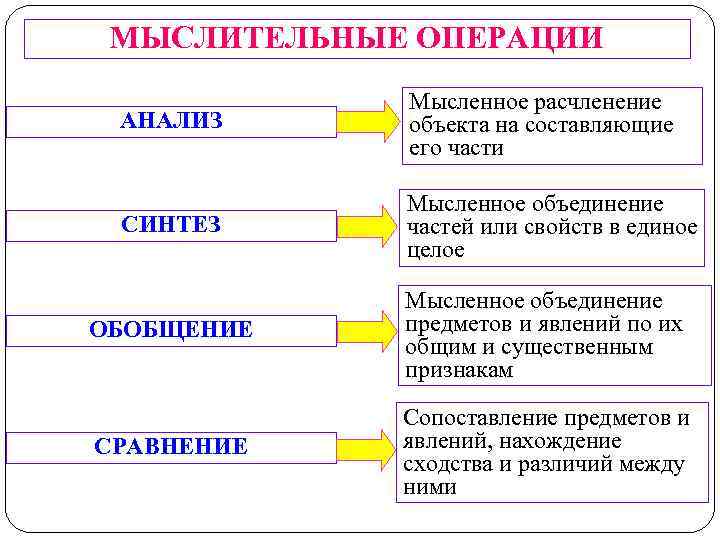 МЫСЛИТЕЛЬНЫЕ ОПЕРАЦИИ

АНАЛИЗ

Мысленное расчленение объекта на составляющие его части

СИНТЕЗ

Мысленное объединение частей или свойств в единое целое

ОБОБЩЕНИЕ

Мысленное объединение предметов и явлений по их общим и существенным признакам

СРАВНЕНИЕ

Сопоставление предметов и явлений, нахождение сходства и различий между ними